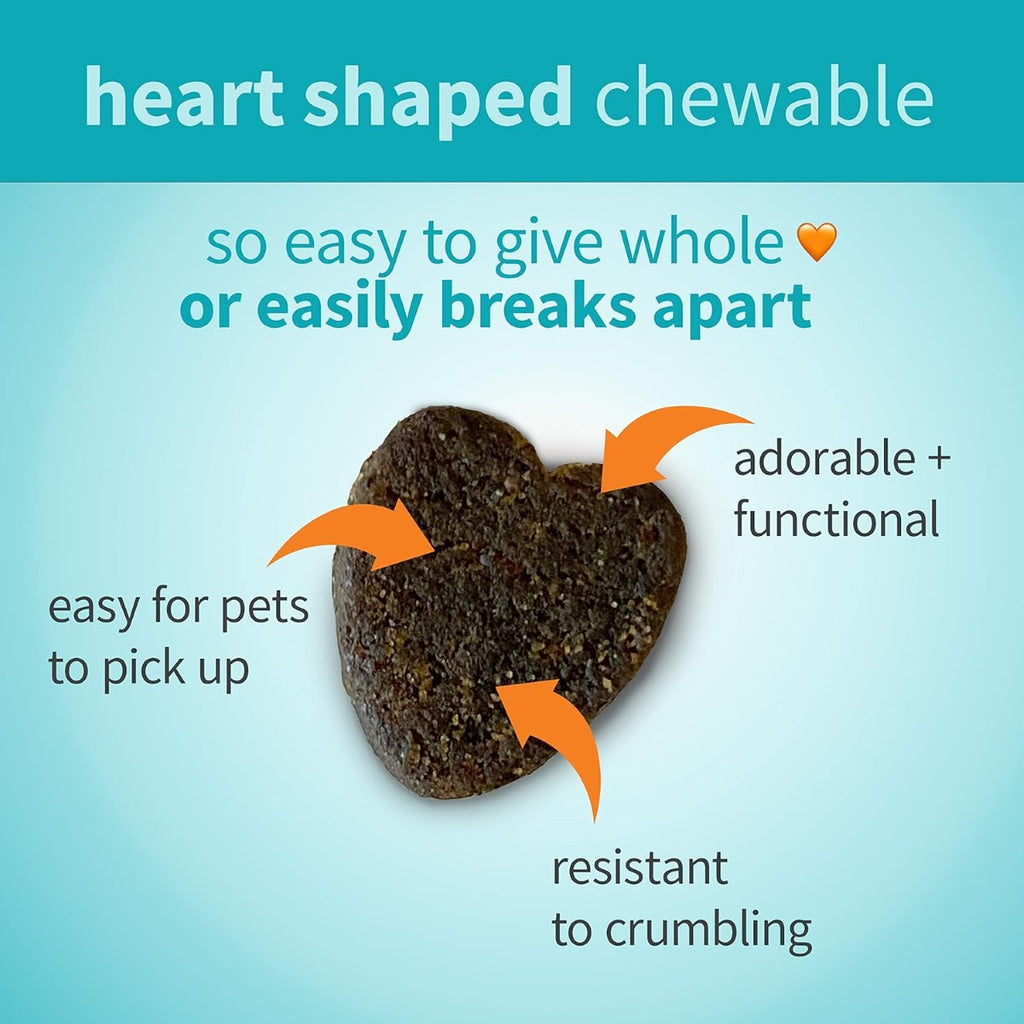 heart shaped chewable

so easy to give whole 🧡
or easily breaks apart

adorable + functional

easy for pets to pick up

resistant to crumbling